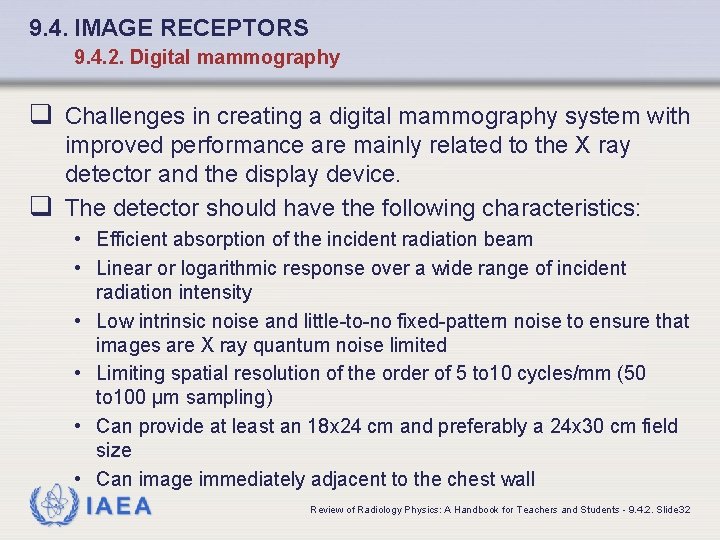 9.4. IMAGE RECEPTORS
9.4.2. Digital mammography

❑ Challenges in creating a digital mammography system with improved performance are mainly related to the X ray detector and the display device.

❑ The detector should have the following characteristics:
• Efficient absorption of the incident radiation beam
• Linear or logarithmic response over a wide range of incident radiation intensity
• Low intrinsic noise and little-to-no fixed-pattern noise to ensure that images are X ray quantum noise limited
• Limiting spatial resolution of the order of 5 to10 cycles/mm (50 to100 μm sampling)
• Can provide at least an 18x24 cm and preferably a 24x30 cm field size
• Can image immediately adjacent to the chest wall

IAEA

Review of Radiology Physics: A Handbook for Teachers and Students - 9.4.2. Slide32